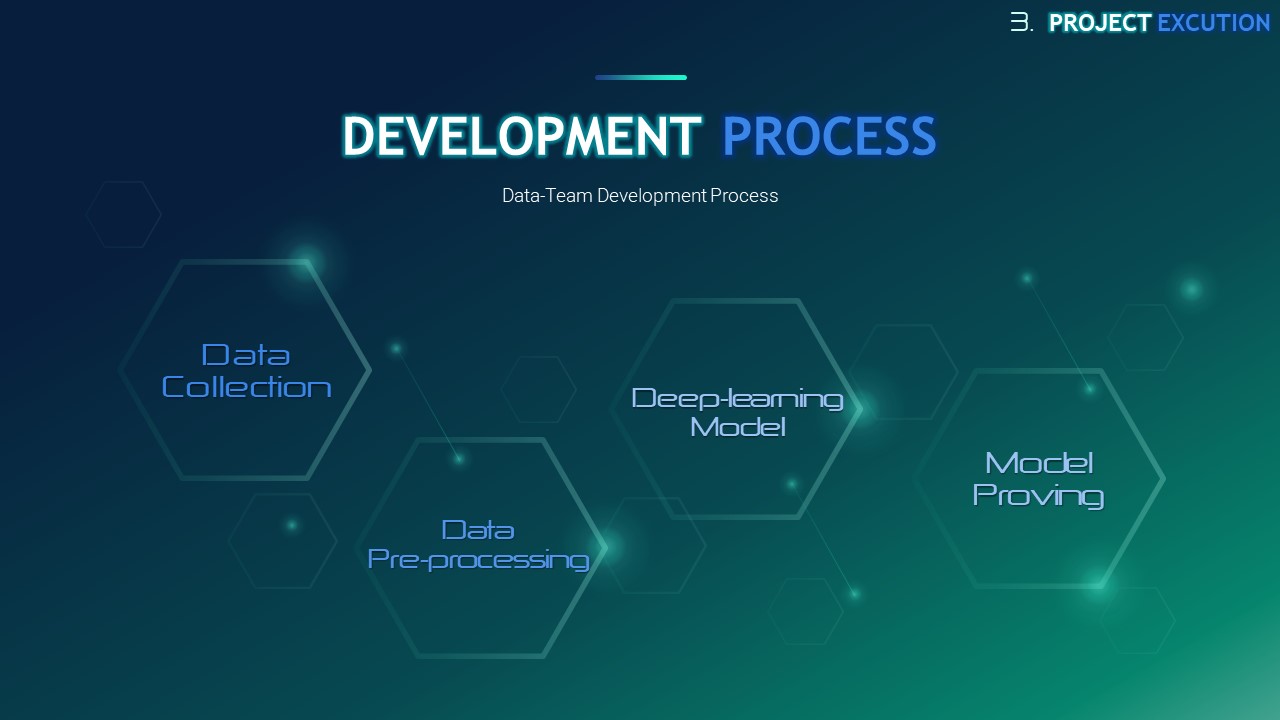 3. PROJECT EXCUTION

DEVELOPMENT PROCESS

Data-Team Development Process

Data Collection

Data Pre-processing

Deep-learning Model

Model Proving